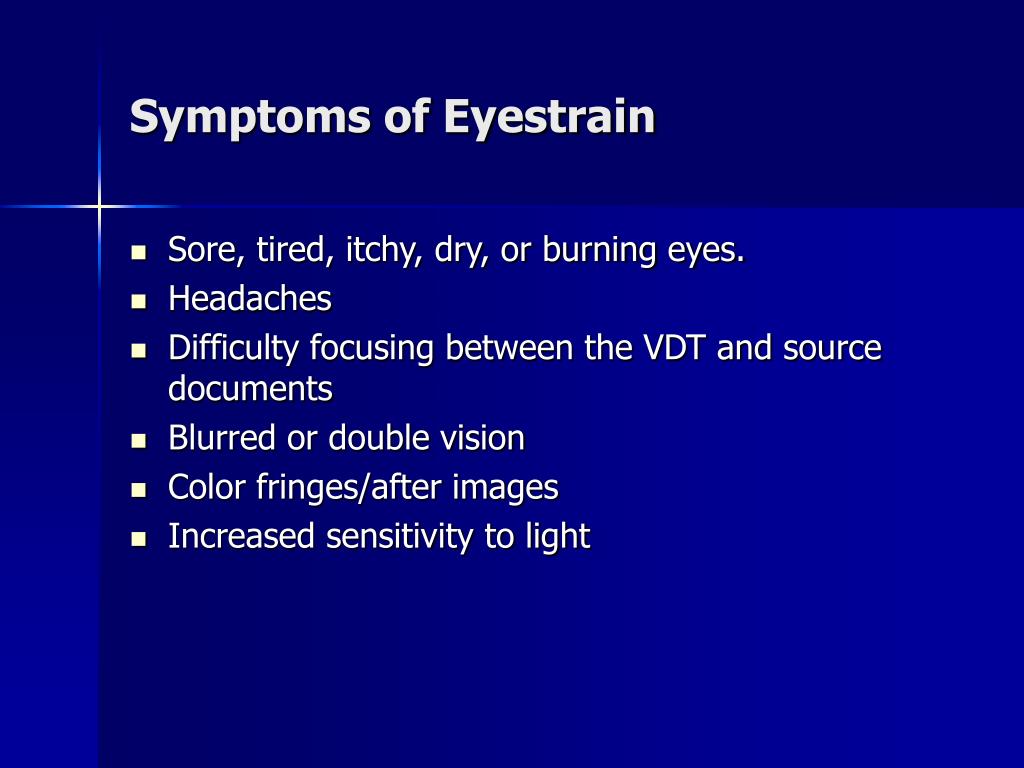 Symptoms of Eyestrain

- Sore, tired, itchy, dry, or burning eyes.
- Headaches
- Difficulty focusing between the VDT and source documents
- Blurred or double vision
- Color fringes/after images
- Increased sensitivity to light